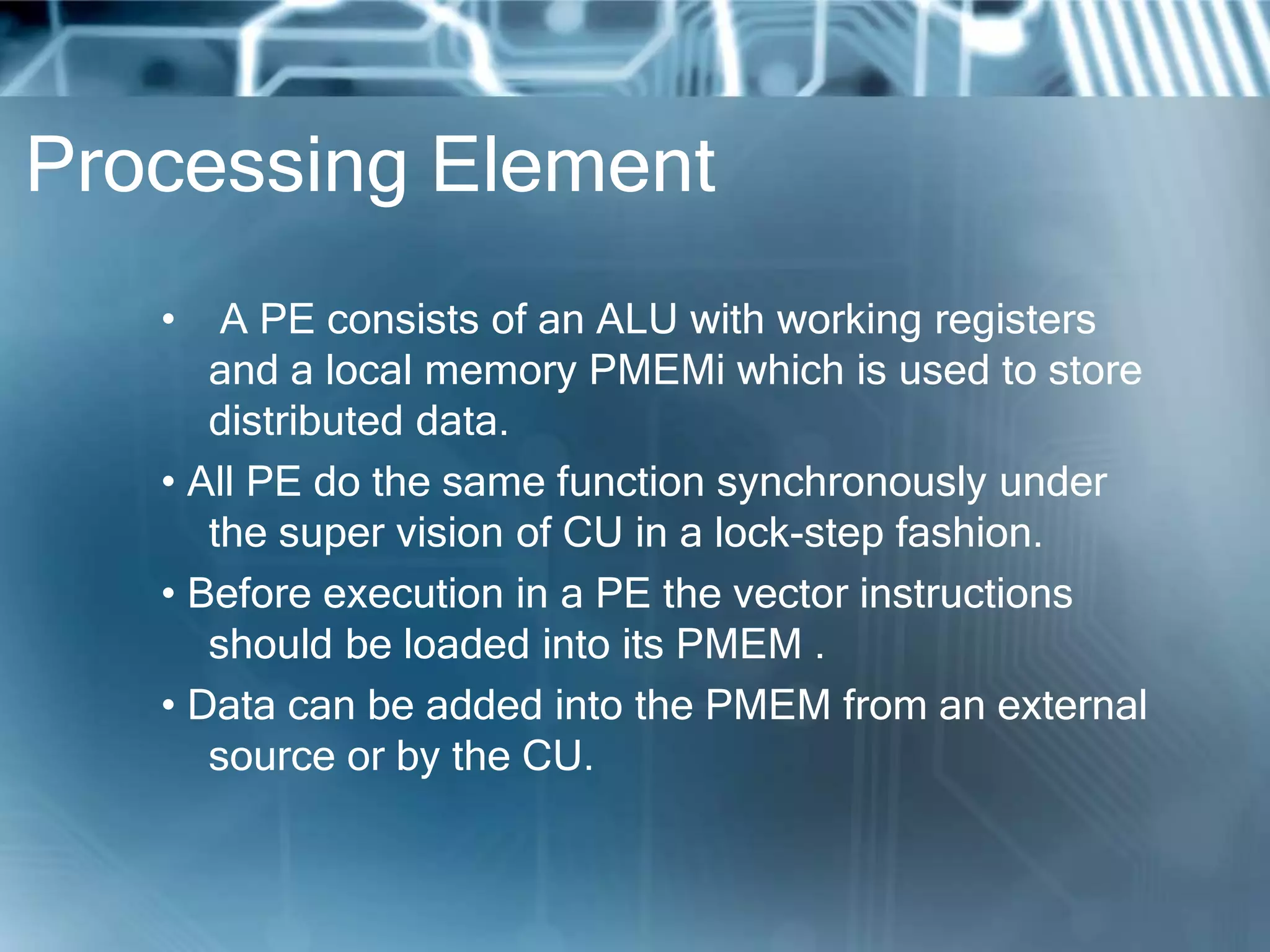 Processing Element

• A PE consists of an ALU with working registers and a local memory PMEMi which is used to store distributed data.

• All PE do the same function synchronously under the super vision of CU in a lock-step fashion.

• Before execution in a PE the vector instructions should be loaded into its PMEM .

• Data can be added into the PMEM from an external source or by the CU.